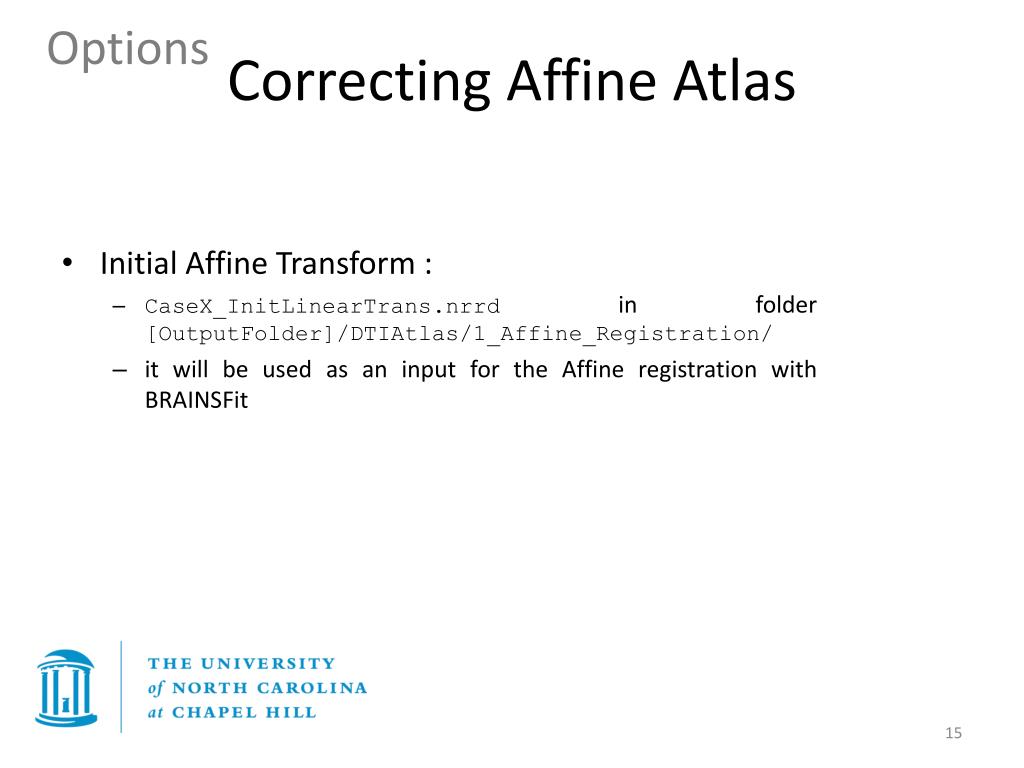 Options

Correcting Affine Atlas

• Initial Affine Transform :
– CaseX_InitLinearTrans.nrrd in folder [OutputFolder]/DTIAtlas/1_Affine_Registration/
– it will be used as an input for the Affine registration with BRAINSFit

THE UNIVERSITY of NORTH CAROLINA at CHAPEL HILL

15